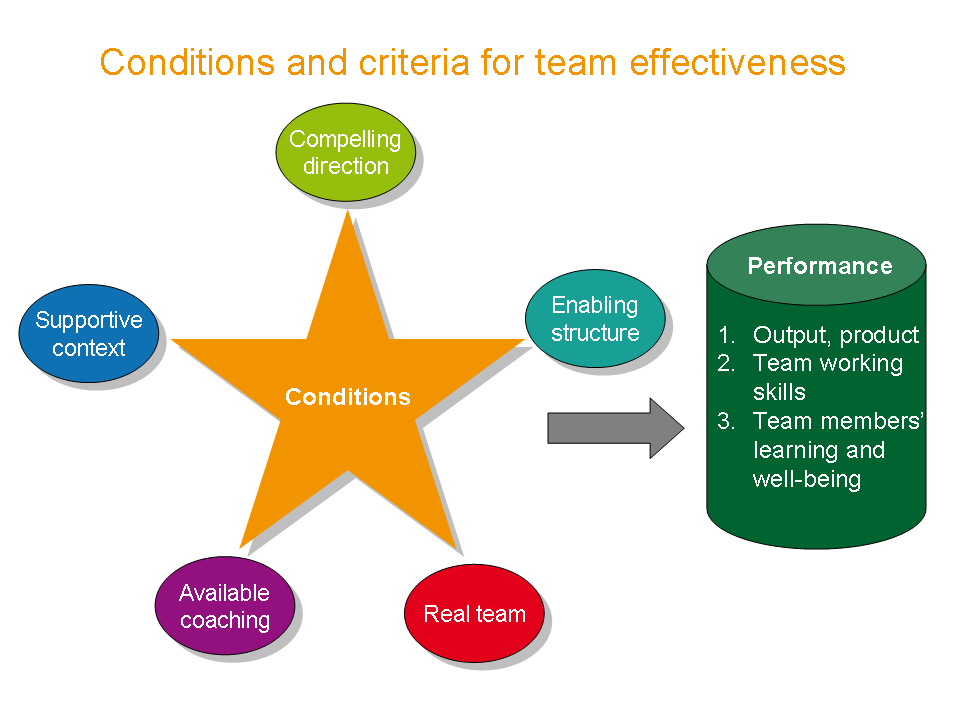 Conditions and criteria for team effectiveness

Compelling direction

Supportive context

Enabling structure

Conditions

Available coaching

Real team

Performance

1. Output, product
2. Team working skills
3. Team members' learning and well-being